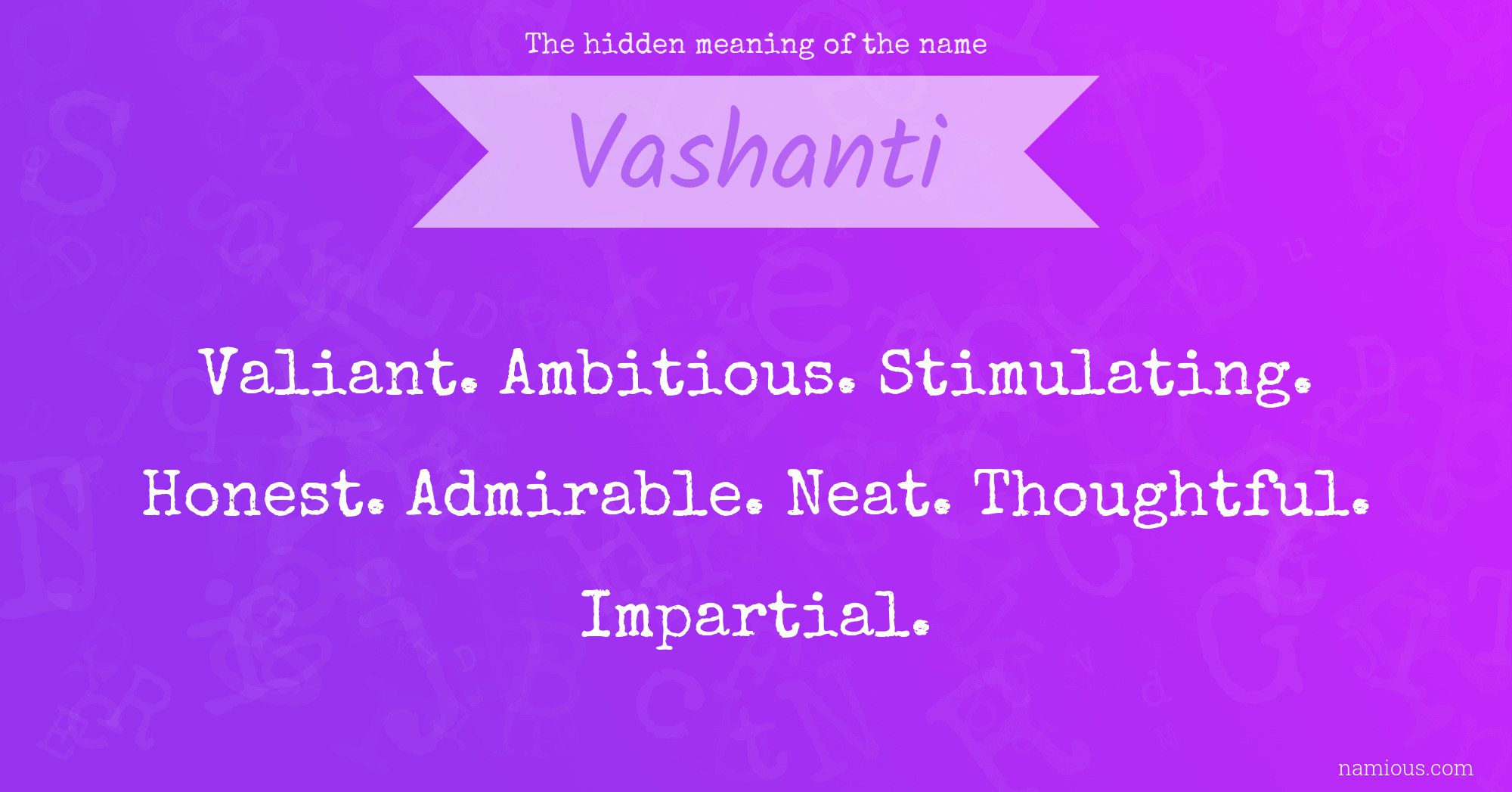 The hidden meaning of the name

Vashanti

Valiant. Ambitious. Stimulating. Honest. Admirable. Neat. Thoughtful. Impartial.

namious.com